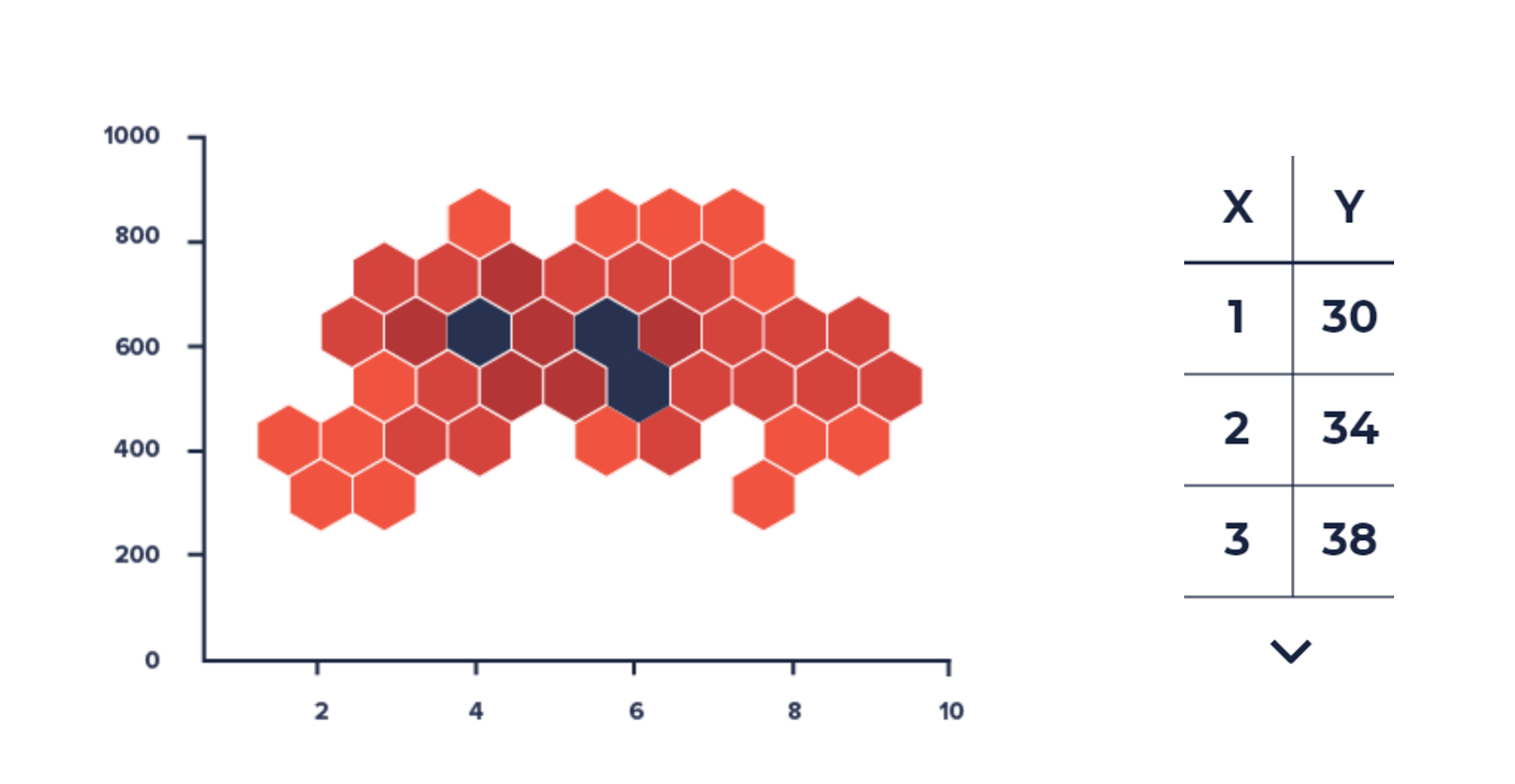 1000
800
600
400
200
0
2
4
6
8
10

| X | Y |
|---|---|
| 1 | 30 |
| 2 | 34 |
| 3 | 38 |